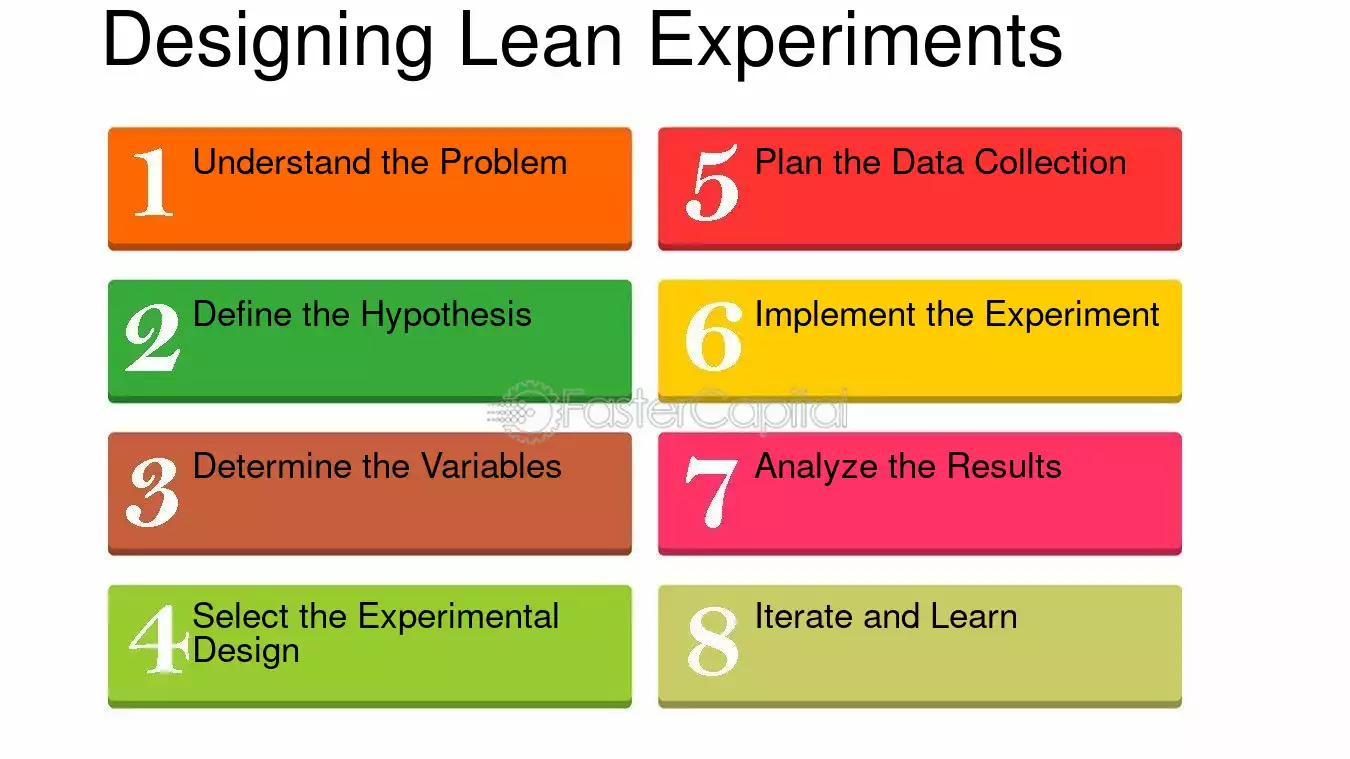 Designing Lean Experiments

1 Understand the Problem

2 Define the Hypothesis

3 Determine the Variables

4 Select the Experimental Design

5 Plan the Data Collection

6 Implement the Experiment

7 Analyze the Results

8 Iterate and Learn

FasterCapital